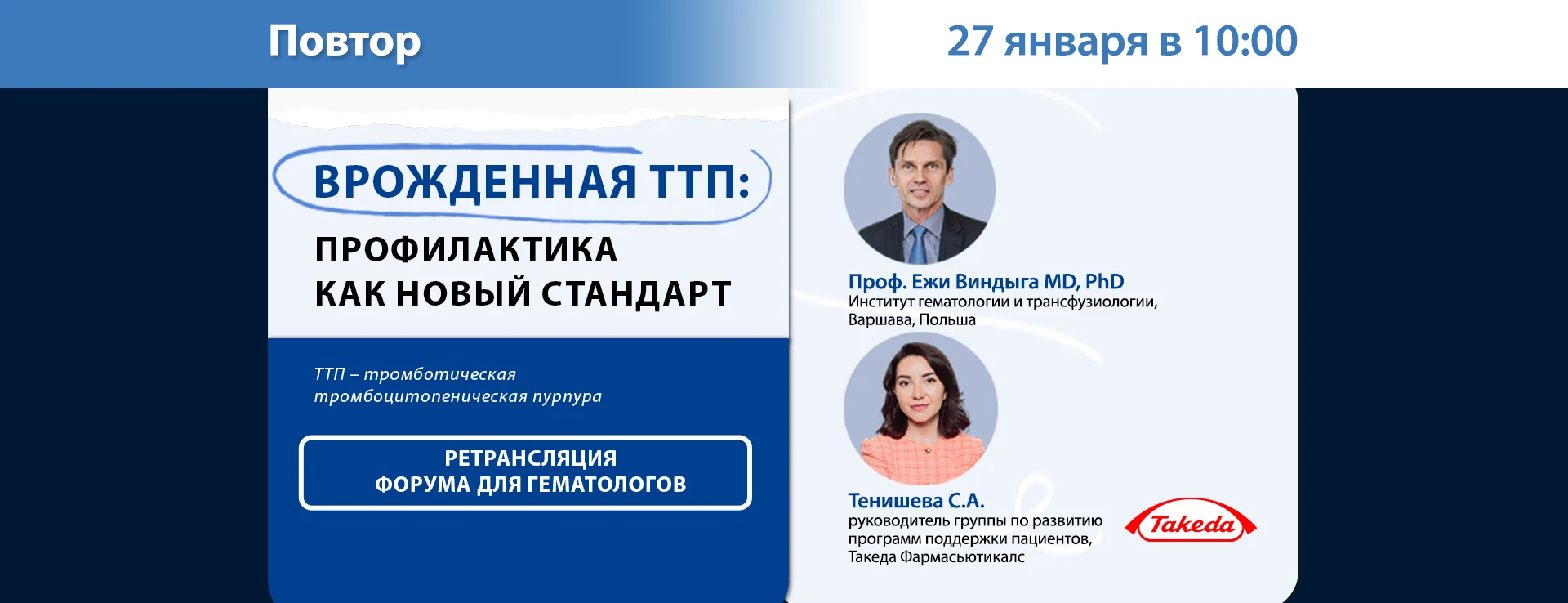 Повтор

27 января в 10:00

ВРОЖДЕННАЯ ТТП:
ПРОФИЛАКТИКА
КАК НОВЫЙ СТАНДАРТ

ТТП – тромботическая тромбоцитопеническая пурпура

РЕТРАНСЛЯЦИЯ
ФОРУМА ДЛЯ ГЕМАТОЛОГОВ

Проф. Ежи Виндыга MD, PhD
Институт гематологии и трансфузиологии, Варшава, Польша

Тенишева С.А.
руководитель группы по развитию программ поддержки пациентов, Такеда Фармасьютикалс

Takeda